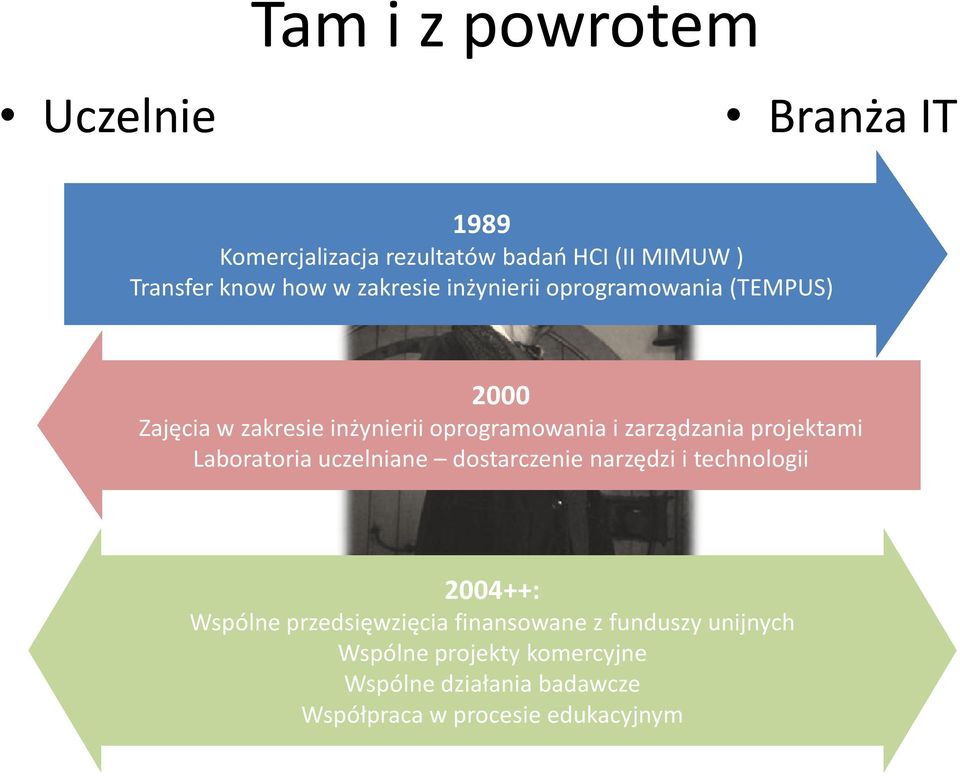 Tam i z powrotem

• Uczelnie

• Branża IT

1989
Komercjalizacja rezultatów badań HCI (II MIMUW )
Transfer know how w zakresie inżynierii oprogramowania (TEMPUS)

2000
Zajęcia w zakresie inżynierii oprogramowania i zarządzania projektami
Laboratoria uczelniane – dostarczenie narzędzi i technologii

2004++:
Wspólne przedsięwzięcia finansowane z funduszy unijnych
Wspólne projekty komercyjne
Wspólne działania badawcze
Współpraca w procesie edukacyjnym